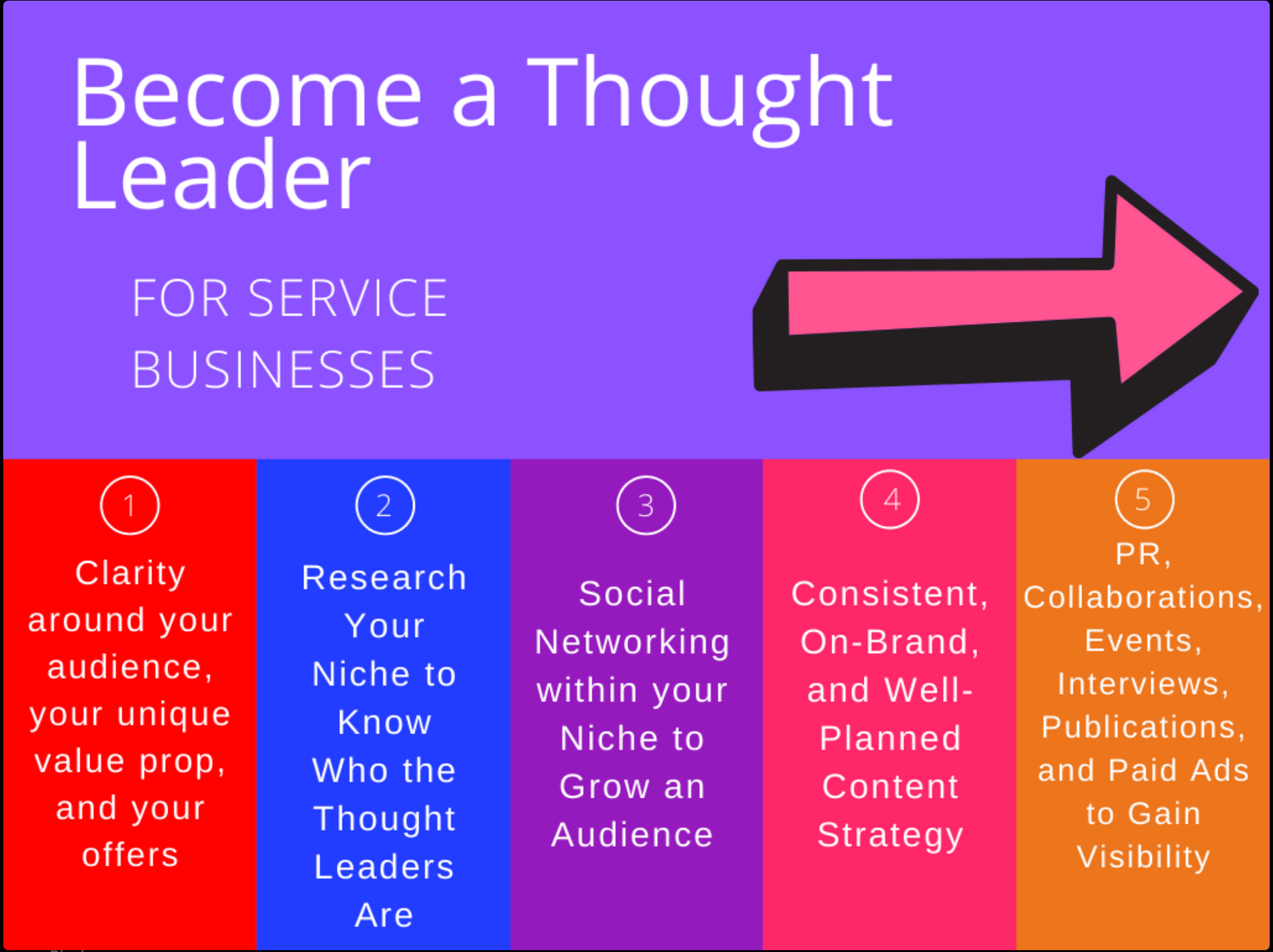 Become a Thought Leader

FOR SERVICE BUSINESSES

1

Clarity around your audience, your unique value prop, and your offers

2

Research Your Niche to Know Who the Thought Leaders Are

3

Social Networking within your Niche to Grow an Audience

4

Consistent, On-Brand, and Well-Planned Content Strategy

5

PR, Collaborations, Events, Interviews, Publications, and Paid Ads to Gain Visibility